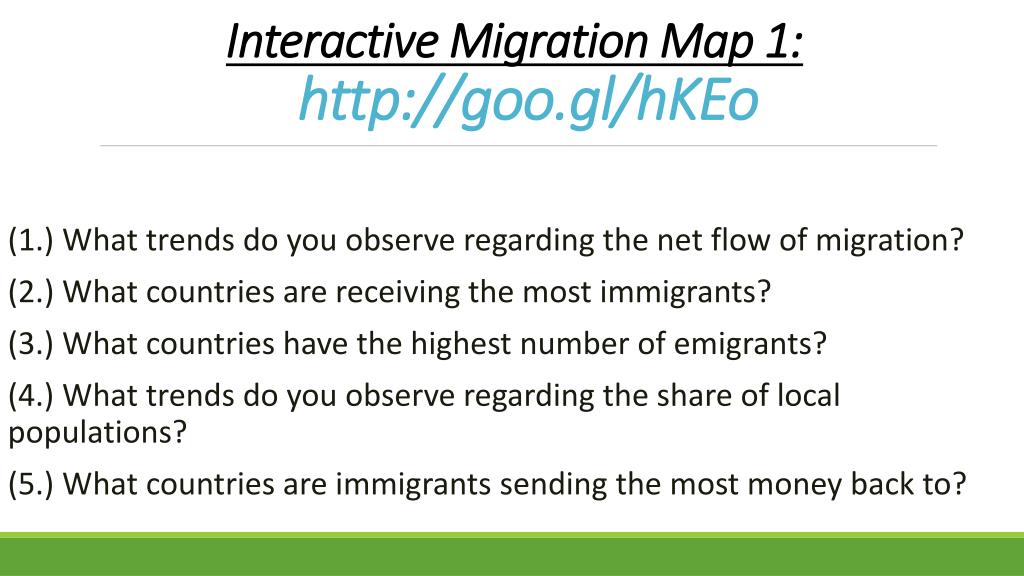 Interactive Migration Map 1:
http://goo.gl/hKEo

(1.) What trends do you observe regarding the net flow of migration?

(2.) What countries are receiving the most immigrants?

(3.) What countries have the highest number of emigrants?

(4.) What trends do you observe regarding the share of local populations?

(5.) What countries are immigrants sending the most money back to?